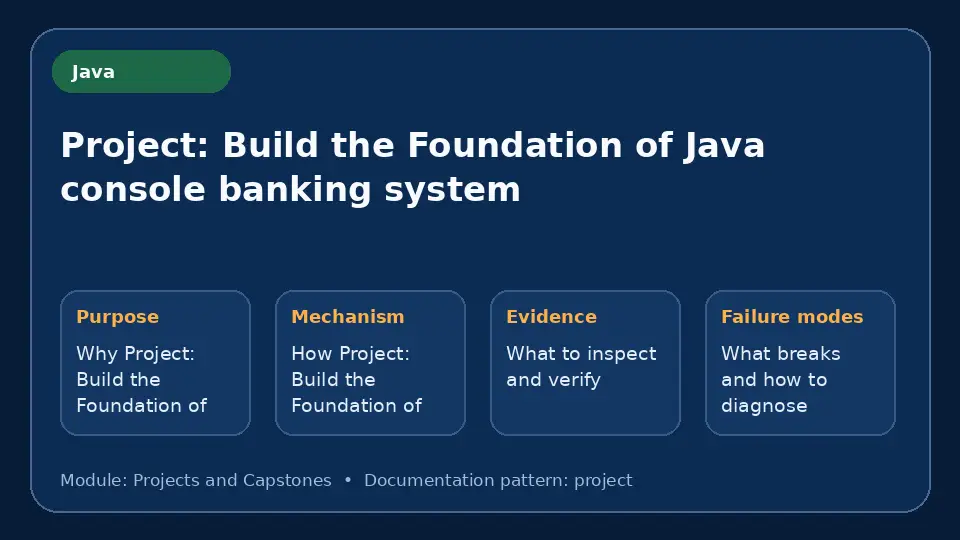 Java

Project: Build the Foundation of Java console banking system

Purpose
Why Project: Build the Foundation of

Mechanism
How Project: Build the Foundation of

Evidence
What to inspect and verify

Failure modes
What breaks and how to diagnose

Module: Projects and Capstones • Documentation pattern: project